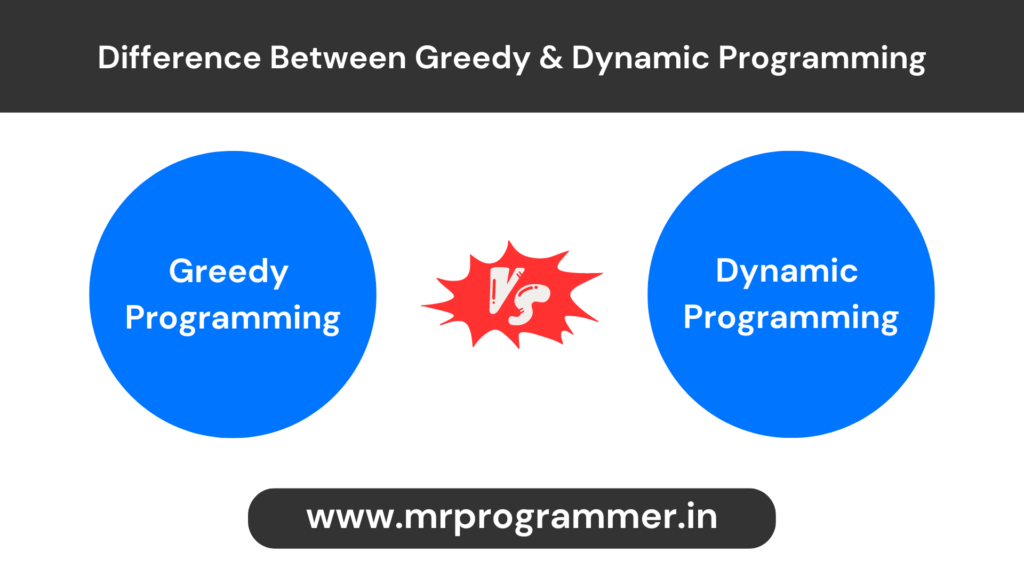 Difference Between Greedy & Dynamic Programming

Greedy Programming

VS

Dynamic Programming

www.mrprogrammer.in